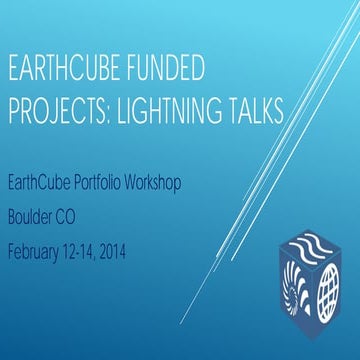 EARTHCUBE FUNDED PROJECTS: LIGHTNING TALKS

EarthCube Portfolio Workshop

Boulder CO

February 12-14, 2014